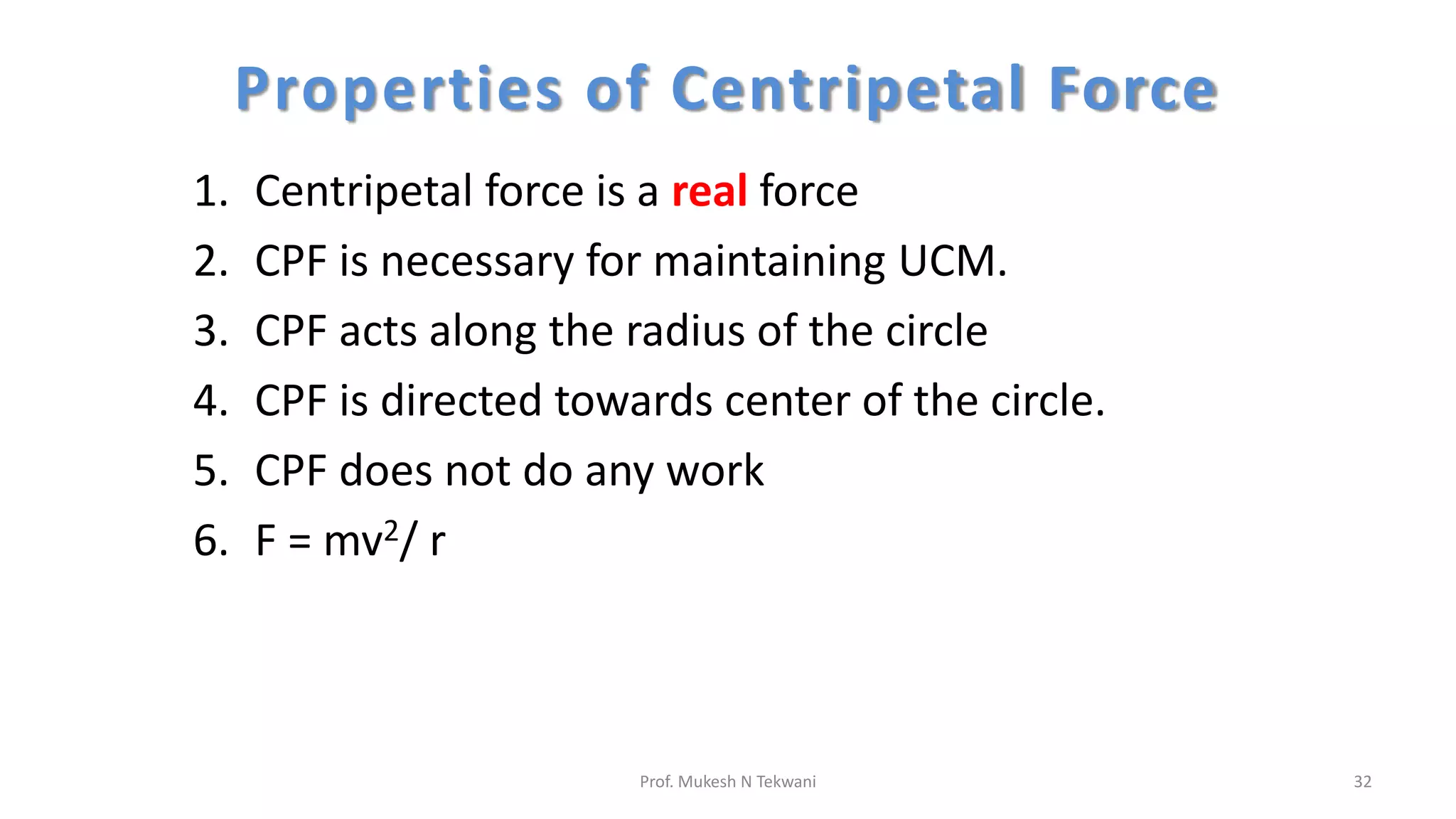 Properties of Centripetal Force

1. Centripetal force is a real force
2. CPF is necessary for maintaining UCM.
3. CPF acts along the radius of the circle
4. CPF is directed towards center of the circle.
5. CPF does not do any work
6. $F = mv^2/ r$

Prof. Mukesh N Tekwani

32